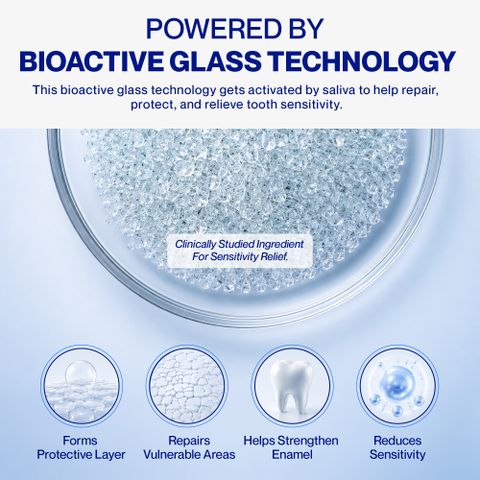 POWERED BY
BIOACTIVE GLASS TECHNOLOGY

This bioactive glass technology gets activated by saliva to help repair, protect, and relieve tooth sensitivity.

Clinically Studied Ingredient For Sensitivity Relief.

Forms Protective Layer

Repairs Vulnerable Areas

Helps Strengthen Enamel

Reduces Sensitivity